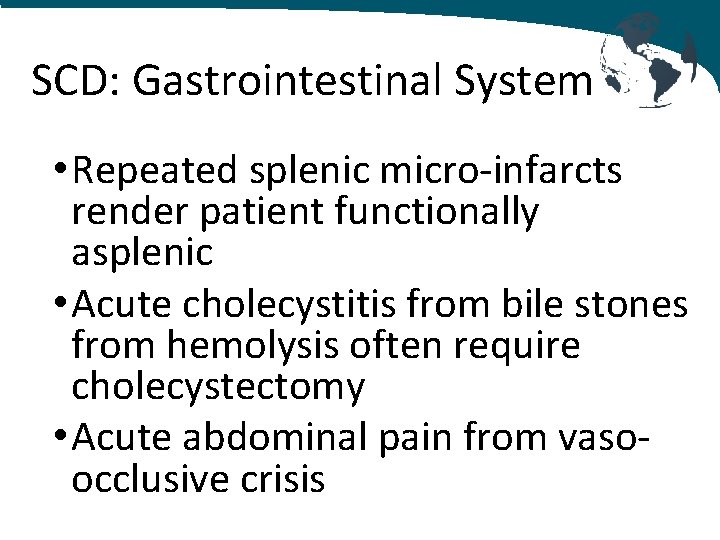 SCD: Gastrointestinal System

• Repeated splenic micro-infarcts render patient functionally asplenic
• Acute cholecystitis from bile stones from hemolysis often require cholecystectomy
• Acute abdominal pain from vaso-occlusive crisis